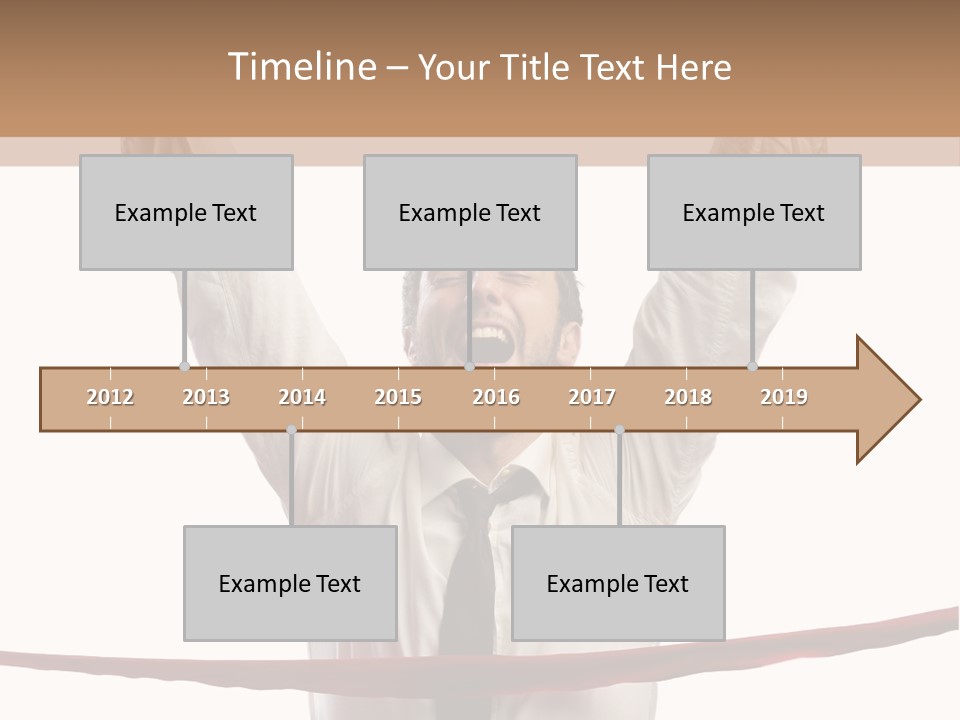 Timeline – Your Title Text Here

Example Text

Example Text

Example Text

2012 2013 2014 2015 2016 2017 2018 2019

Example Text

Example Text